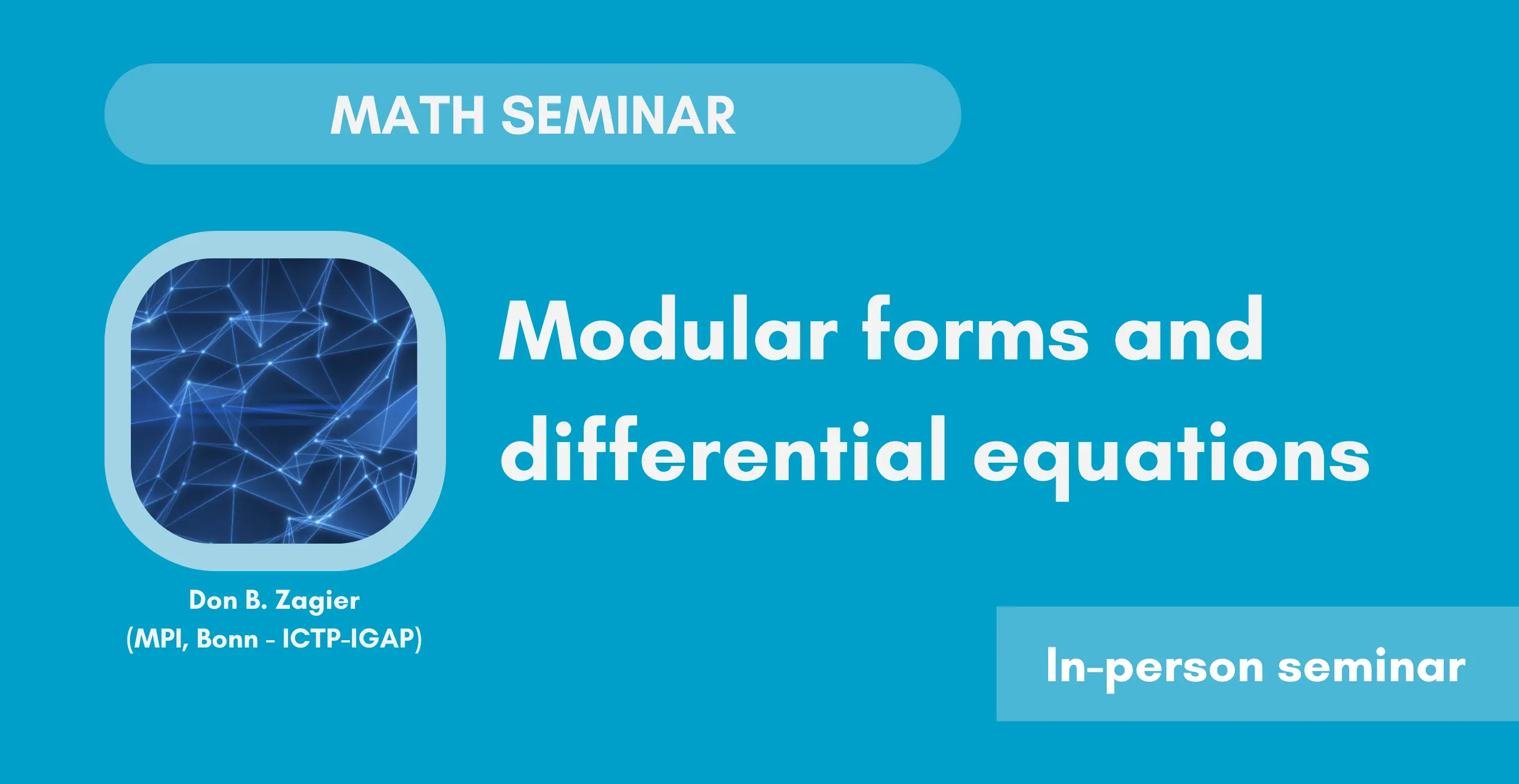 MATH SEMINAR

Modular forms and differential equations

Don B. Zagier
(MPI, Bonn - ICTP-IGAP)

In-person seminar